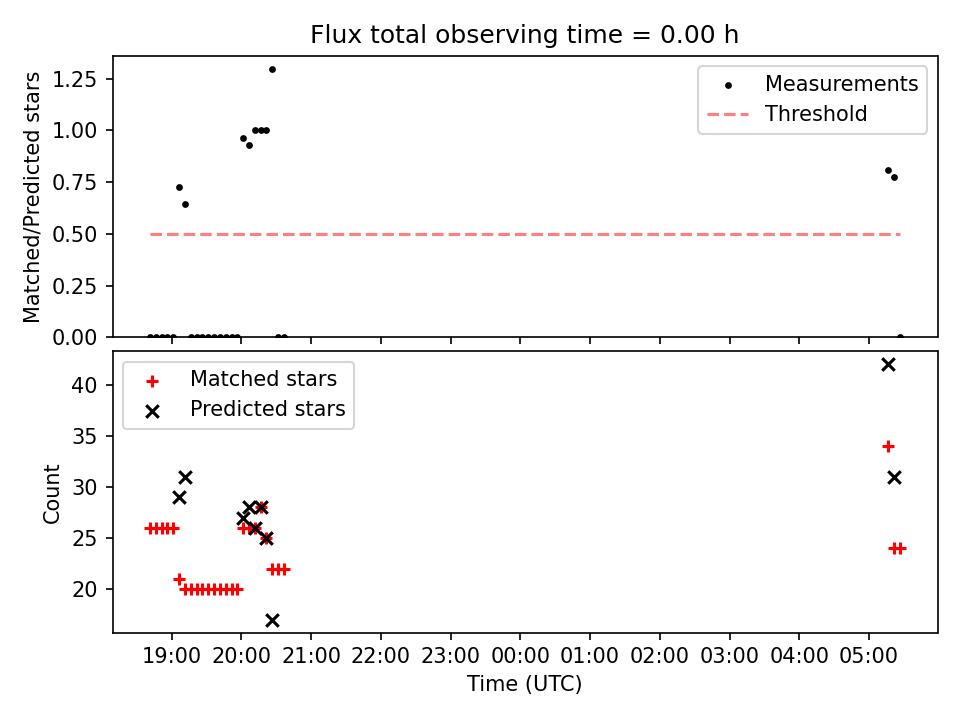 Flux total observing time = 0.00 h

Matched/Predicted stars

1.25
1.00
0.75
0.50
0.25
0.00

Measurements
Threshold

Matched stars
Predicted stars

Count

40
35
30
25
20

19:00 20:00 21:00 22:00 23:00 00:00 01:00 02:00 03:00 04:00 05:00

Time (UTC)